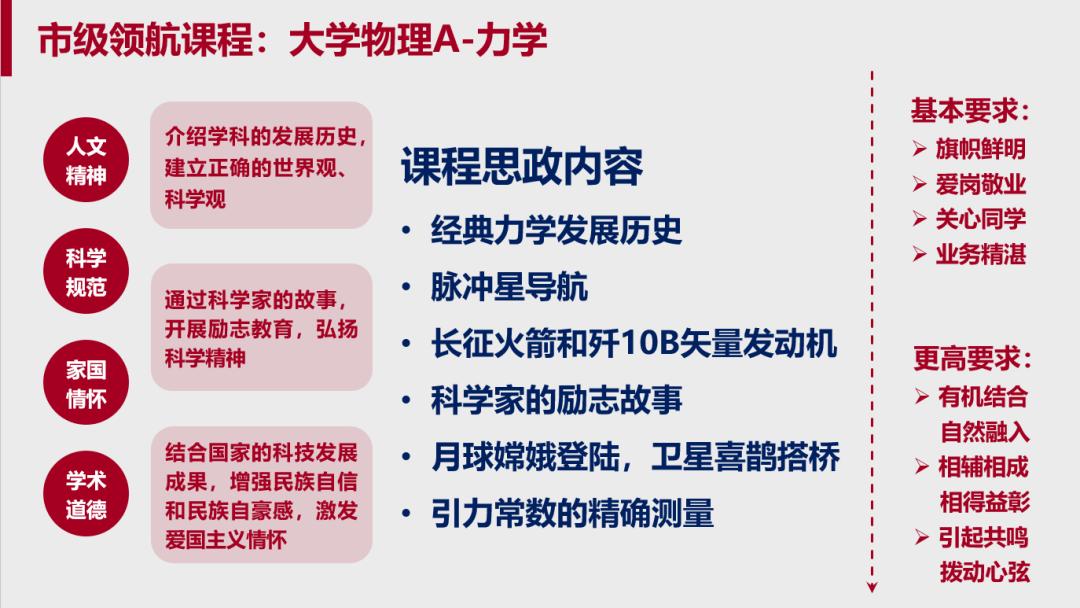 市级领航课程：大学物理A-力学

人文精神

科学规范

家国情怀

学术道德

介绍学科的发展历史，建立正确的世界观、科学观

通过科学家的故事，开展励志教育，弘扬科学精神

结合国家的科技发展成果，增强民族自信和民族自豪感，激发爱国主义情怀

课程思政内容

• 经典力学发展历史
• 脉冲星导航
• 长征火箭和歼10B矢量发动机
• 科学家的励志故事
• 月球嫦娥登陆，卫星喜鹊搭桥
• 引力常数的精确测量

基本要求：
➢ 旗帜鲜明
➢ 爱岗敬业
➢ 关心同学
➢ 业务精湛

更高要求：
➢ 有机结合 自然融入
➢ 相辅相成 相得益彰
➢ 引起共鸣 拨动心弦